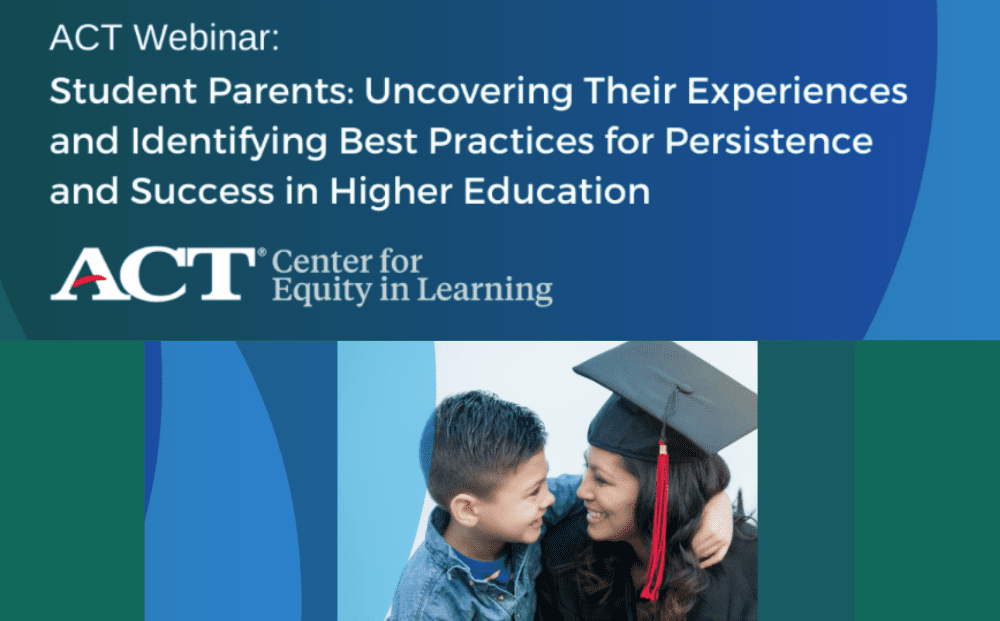 ACT Webinar:

Student Parents: Uncovering Their Experiences and Identifying Best Practices for Persistence and Success in Higher Education

ACT® Center for Equity in Learning